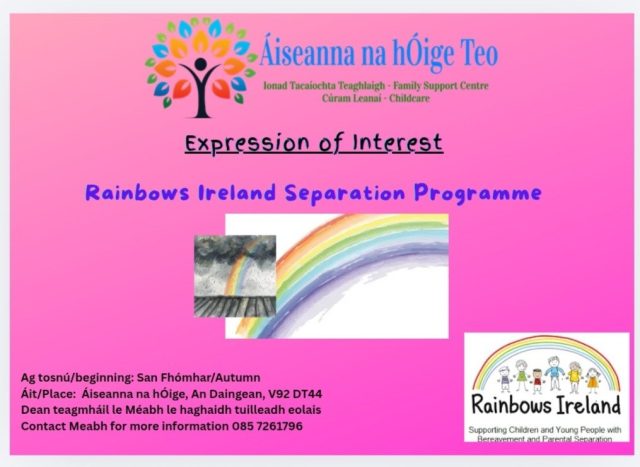 Áiseanna na hÓige Teo

Ionad Tacaíochta Teaghlaigh - Family Support Centre
Cúram Leanaí - Childcare

Expression of Interest

Rainbows Ireland Separation Programme

Ag tosnú/beginning: San Fhómhar/Autumn
Áit/Place: Áiseanna na hÓige, An Daingean, V92 DT44
Dean teagmháil le Méabh le haghaidh tuilleadh eolais
Contact Meabh for more information 085 7261796

Rainbows Ireland

Supporting Children and Young People with Bereavement and Parental Separation